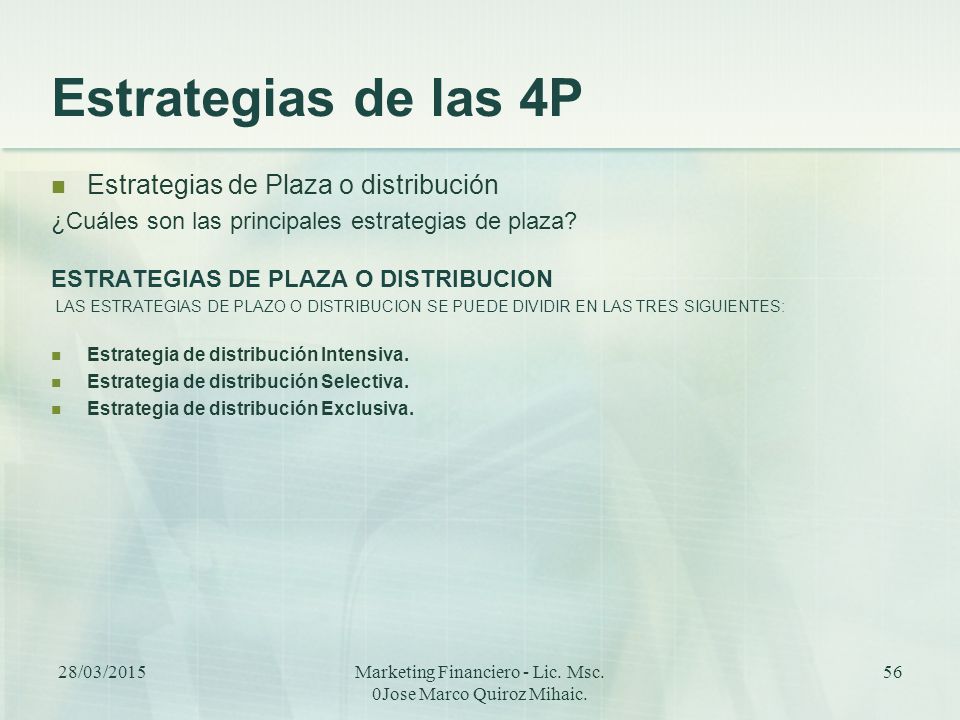 Estrategias de las 4P

Estrategias de Plaza o distribución

¿Cuáles son las principales estrategias de plaza?

ESTRATEGIAS DE PLAZA O DISTRIBUCION

LAS ESTRATEGIAS DE PLAZO O DISTRIBUCION SE PUEDE DIVIDIR EN LAS TRES SIGUIENTES:

Estrategia de distribución Intensiva.
Estrategia de distribución Selectiva.
Estrategia de distribución Exclusiva.

28/03/2015

Marketing Financiero - Lic. Msc. 0Jose Marco Quiroz Mihaic.

56